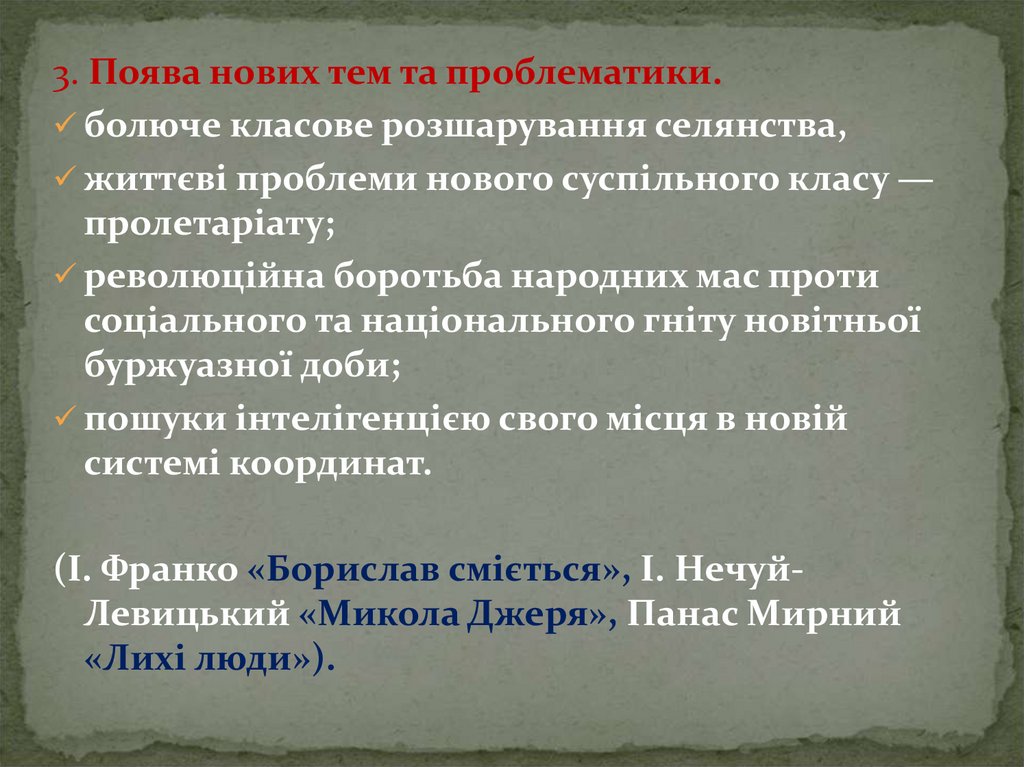 3. Поява нових тем та проблематики.
✓ болюче класове розшарування селянства,
✓ життєві проблеми нового суспільного класу — пролетаріату;
✓ революційна боротьба народних мас проти соціального та національного гніту новітньої буржуазної доби;
✓ пошуки інтелігенцією свого місця в новій системі координат.

(І. Франко «Борислав сміється», І. Нечуй-Левицький «Микола Джеря», Панас Мирний «Лихі люди»).